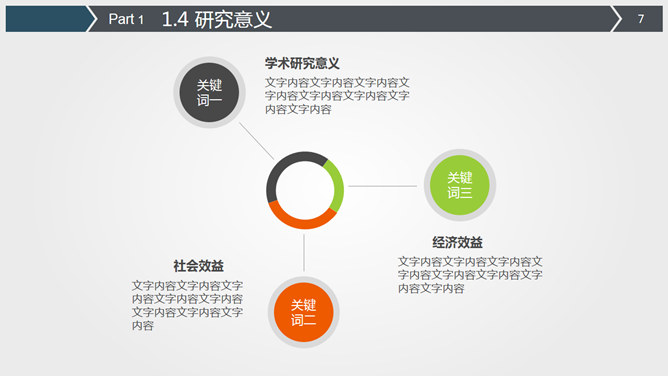 Part 1 1.4 研究意义

7

关键词一

学术研究意义

文字内容文字内容文字内容文字内容文字内容文字内容文字内容文字内容

关键词三

经济效益

文字内容文字内容文字内容文字内容文字内容文字内容文字内容文字内容

社会效益

文字内容文字内容文字内容文字内容文字内容文字内容文字内容文字内容

关键词二